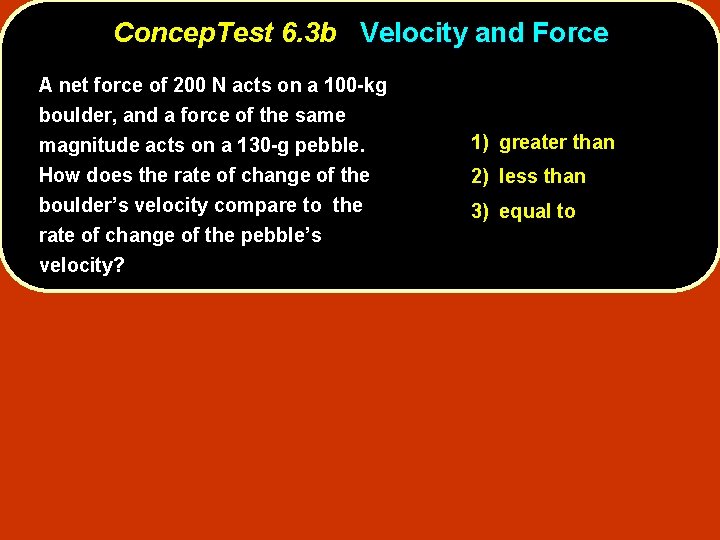 ConcepTest 6.3b Velocity and Force

A net force of 200 N acts on a 100-kg boulder, and a force of the same magnitude acts on a 130-g pebble. How does the rate of change of the boulder's velocity compare to the rate of change of the pebble's velocity?

1) greater than
2) less than
3) equal to